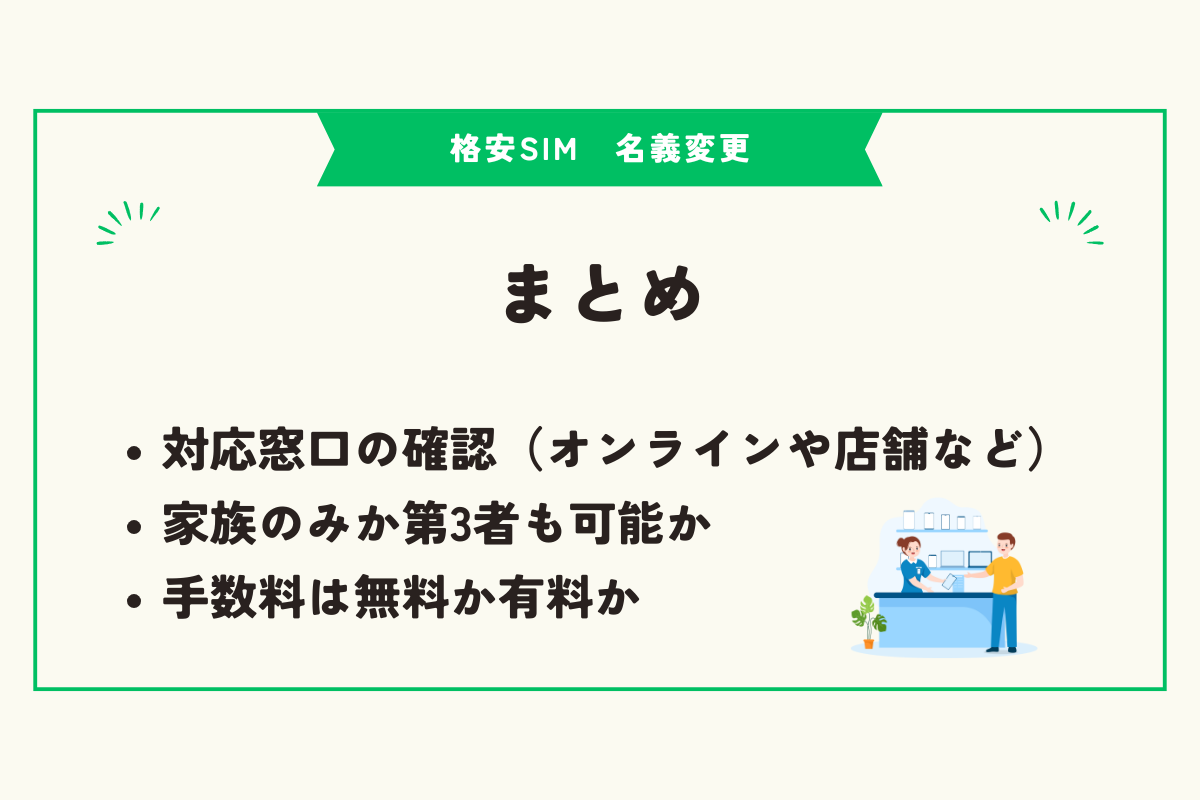 格安SIM　名義変更

まとめ

• 対応窓口の確認（オンラインや店舗など）
• 家族のみか第3者も可能か
• 手数料は無料か有料か